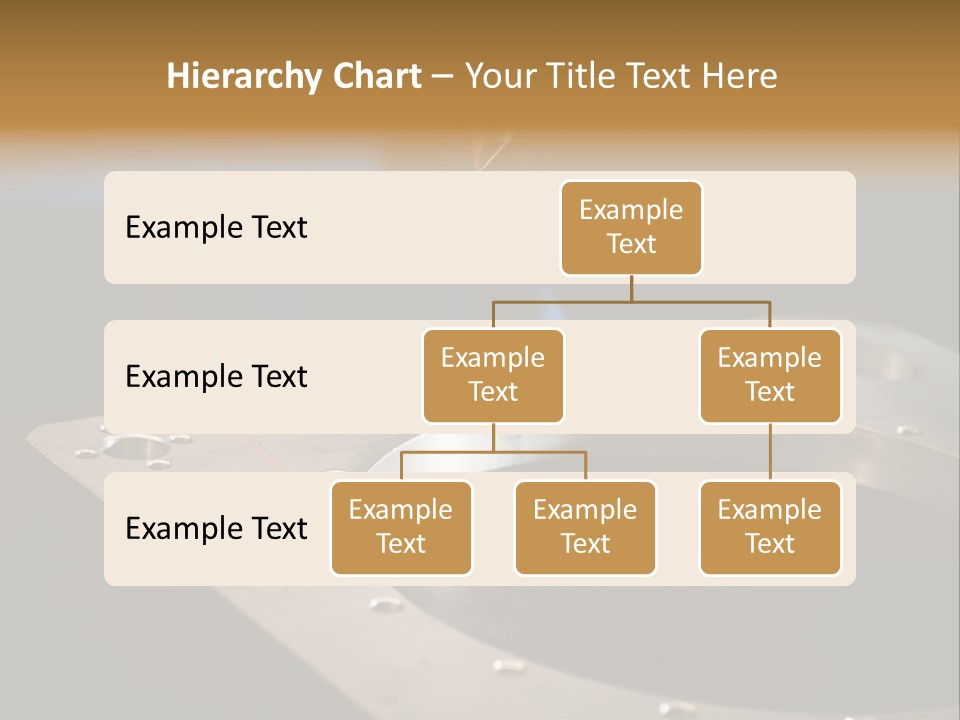 Hierarchy Chart – Your Title Text Here

Example Text

Example Text

Example Text

Example Text

Example Text

Example Text

Example Text

Example Text

Example Text